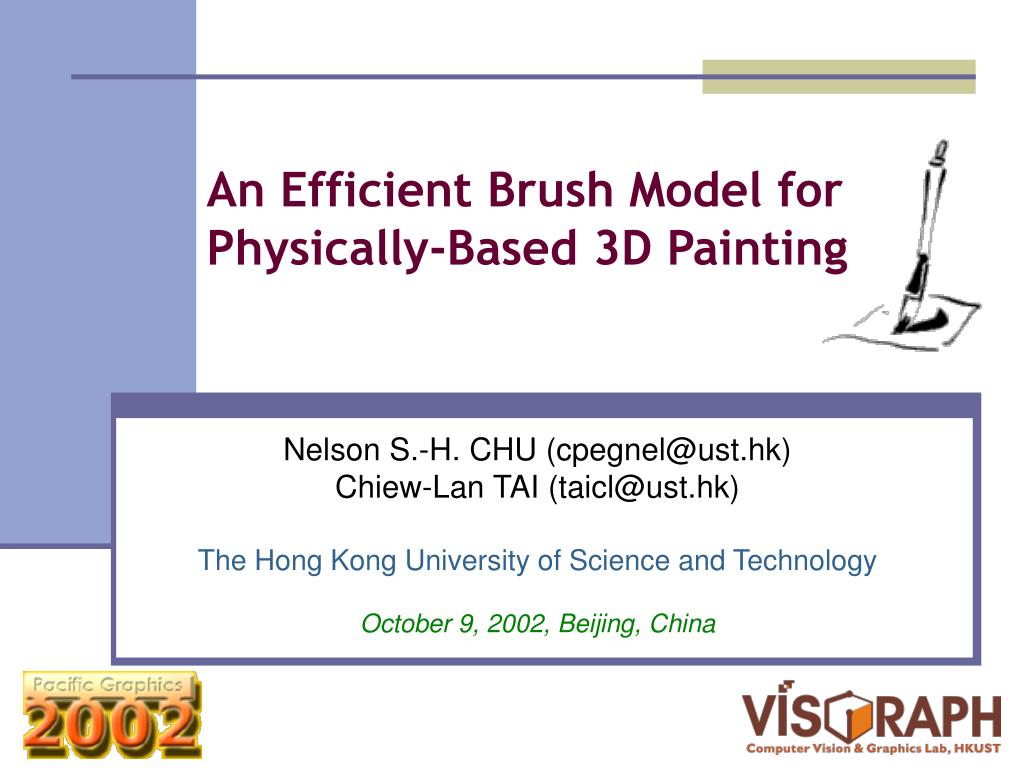 An Efficient Brush Model for Physically-Based 3D Painting

Nelson S.-H. CHU (cpegnel@ust.hk)
Chiew-Lan TAI (taicl@ust.hk)

The Hong Kong University of Science and Technology

October 9, 2002, Beijing, China

Pacific Graphics
2002

VISGRAPH
Computer Vision & Graphics Lab, HKUST